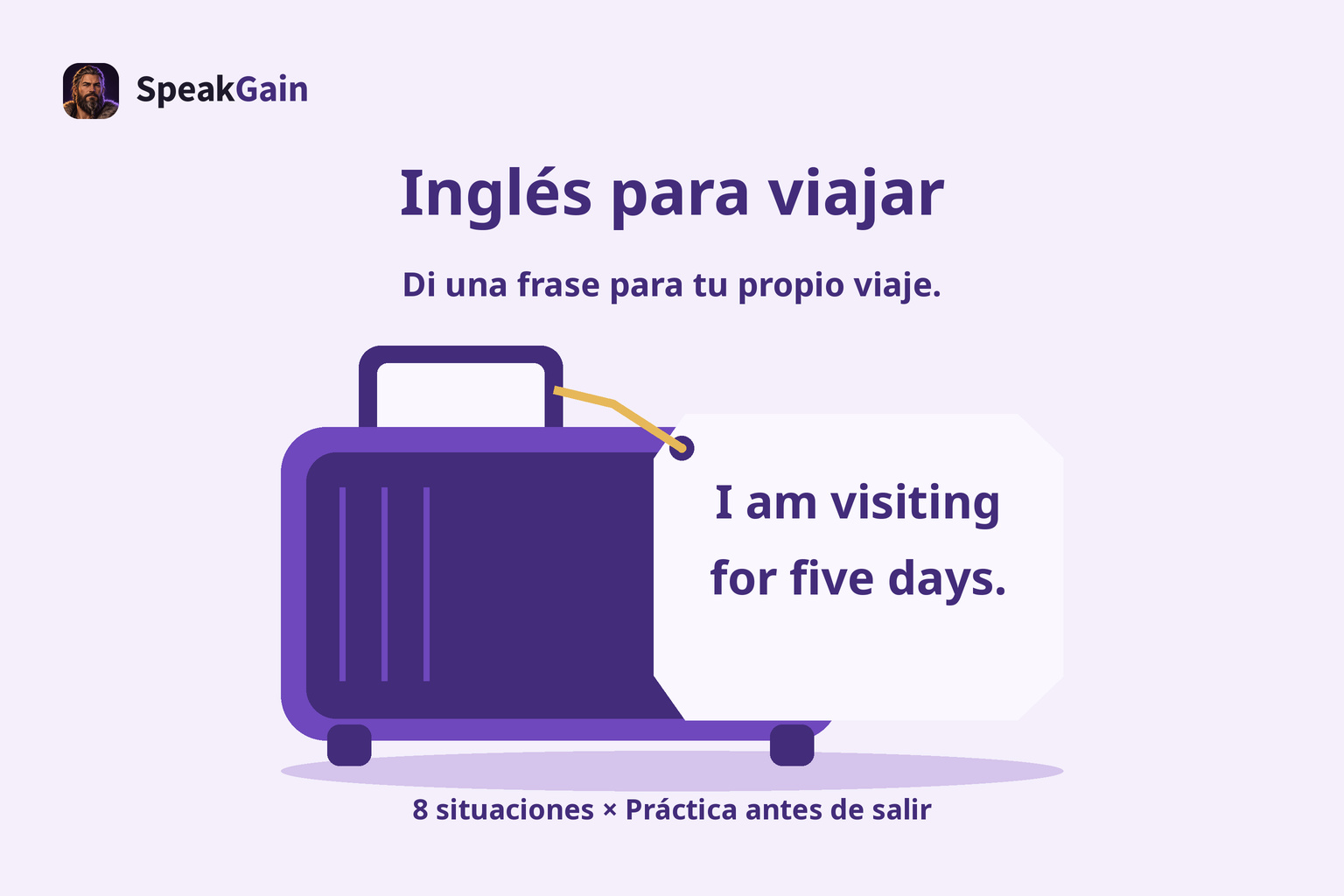 SpeakGain

Inglés para viajar

Di una frase para tu propio viaje.

I am visiting for five days.

8 situaciones × Práctica antes de salir